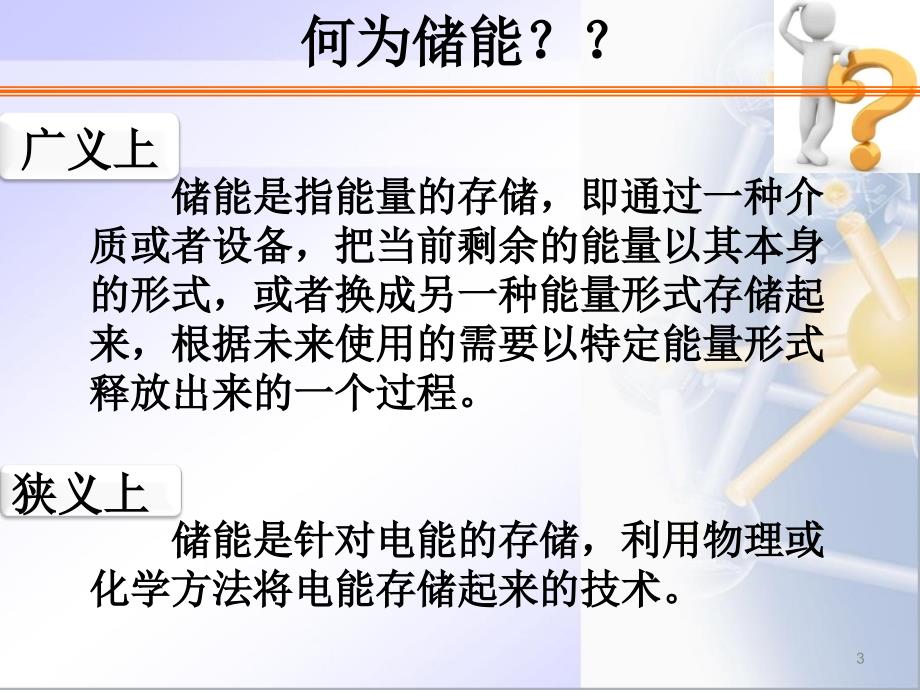 何为储能？？

广义上

储能是指能量的存储，即通过一种介质或者设备，把当前剩余的能量以其本身的形式，或者换成另一种能量形式存储起来，根据未来使用的需要以特定能量形式释放出来的一个过程。

狭义上

储能是针对电能的存储，利用物理或化学方法将电能存储起来的技术。

3